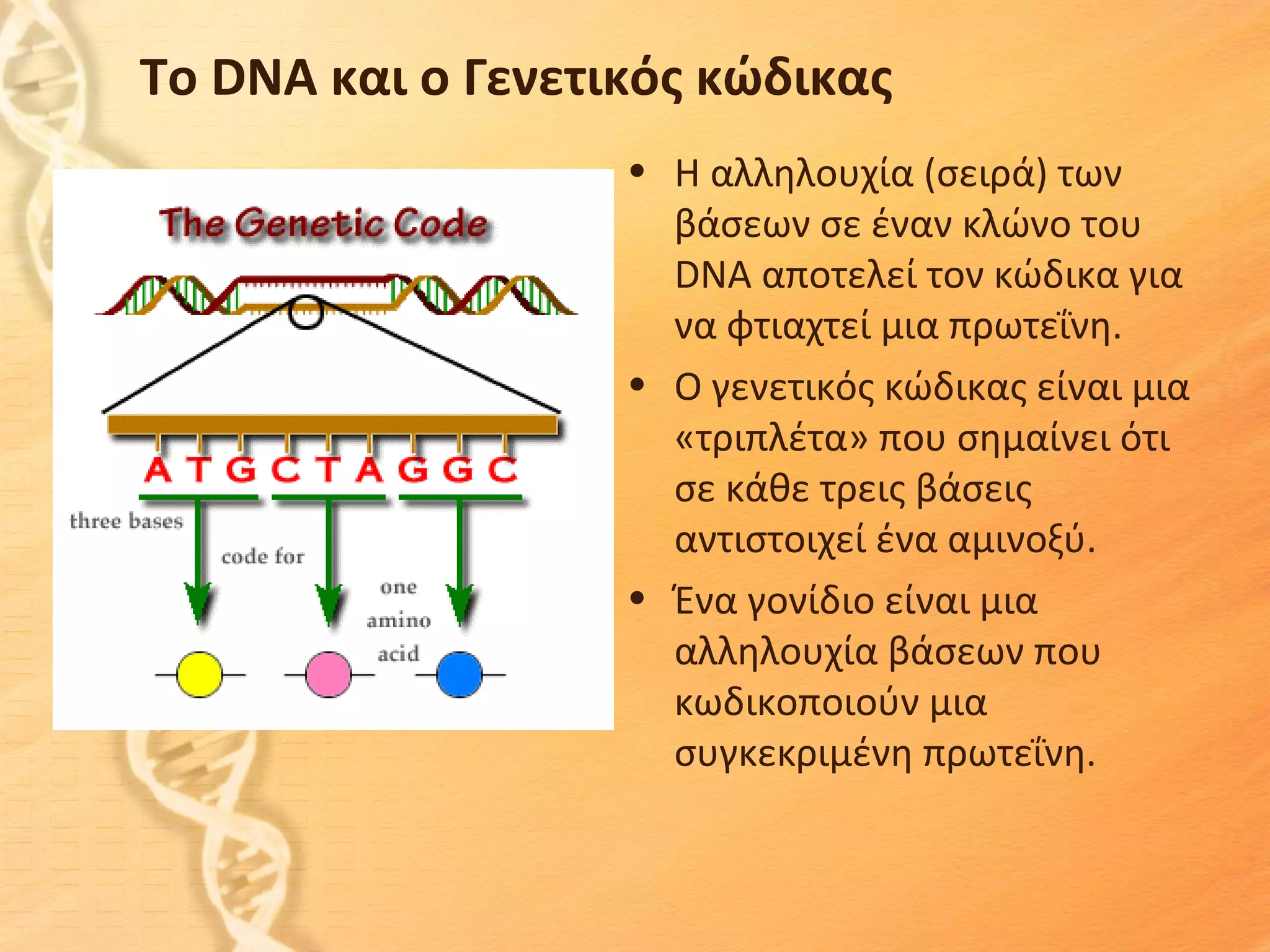 Το DNA και ο Γενετικός κώδικας

The Genetic Code

A T G C T A G G C

three bases

code for

one amino acid

• Η αλληλουχία (σειρά) των βάσεων σε έναν κλώνο του DNA αποτελεί τον κώδικα για να φτιαχτεί μια πρωτεΐνη.

• Ο γενετικός κώδικας είναι μια «τριπλέτα» που σημαίνει ότι σε κάθε τρεις βάσεις αντιστοιχεί ένα αμινοξύ.

• Ένα γονίδιο είναι μια αλληλουχία βάσεων που κωδικοποιούν μια συγκεκριμένη πρωτεΐνη.